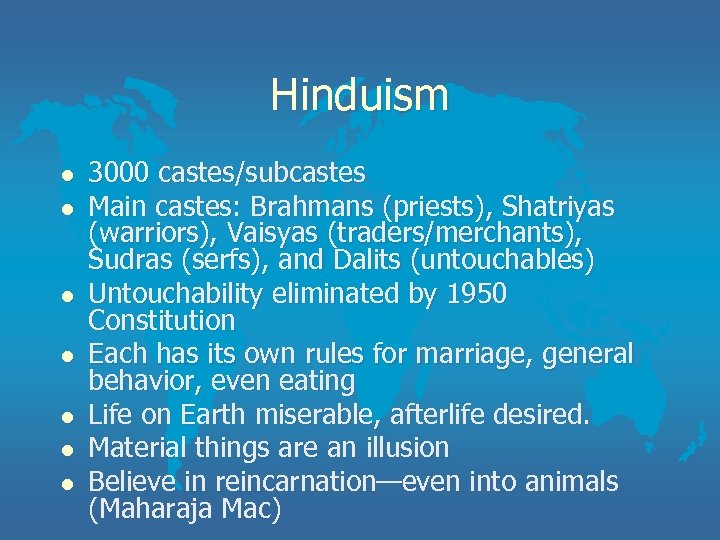 Hinduism

- 3000 castes/subcastes
- Main castes: Brahmans (priests), Shatriyas (warriors), Vaisyas (traders/merchants), Sudras (serfs), and Dalits (untouchables)
- Untouchability eliminated by 1950 Constitution
- Each has its own rules for marriage, general behavior, even eating
- Life on Earth miserable, afterlife desired.
- Material things are an illusion
- Believe in reincarnation—even into animals (Maharaja Mac)